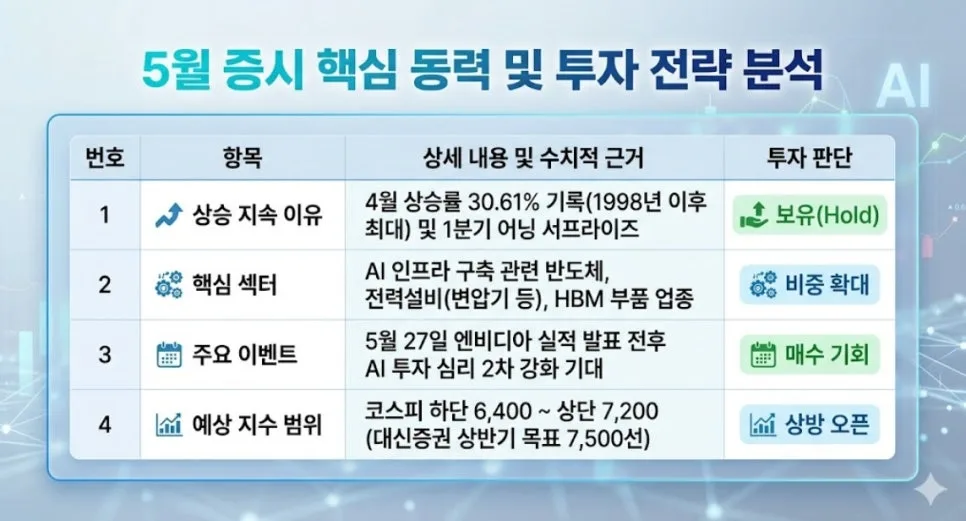 5월 증시 핵심 동력 및 투자 전략 분석

AI

| 번호 | 항목 | 상세 내용 및 수치적 근거 | 투자 판단 |
|---|---|---|---|
| 1 | 상승 지속 이유 | 4월 상승률 30.61% 기록(1998년 이후 최대) 및 1분기 어닝 서프라이즈 | 보유(Hold) |
| 2 | 핵심 섹터 | AI 인프라 구축 관련 반도체, 전력설비(변압기 등), HBM 부품 업종 | 비중 확대 |
| 3 | 주요 이벤트 | 5월 27일 엔비디아 실적 발표 전후 AI 투자 심리 2차 강화 기대 | 매수 기회 |
| 4 | 예상 지수 범위 | 코스피 하단 6,400 ~ 상단 7,200 (대신증권 상반기 목표 7,500선) | 상방 오픈 |